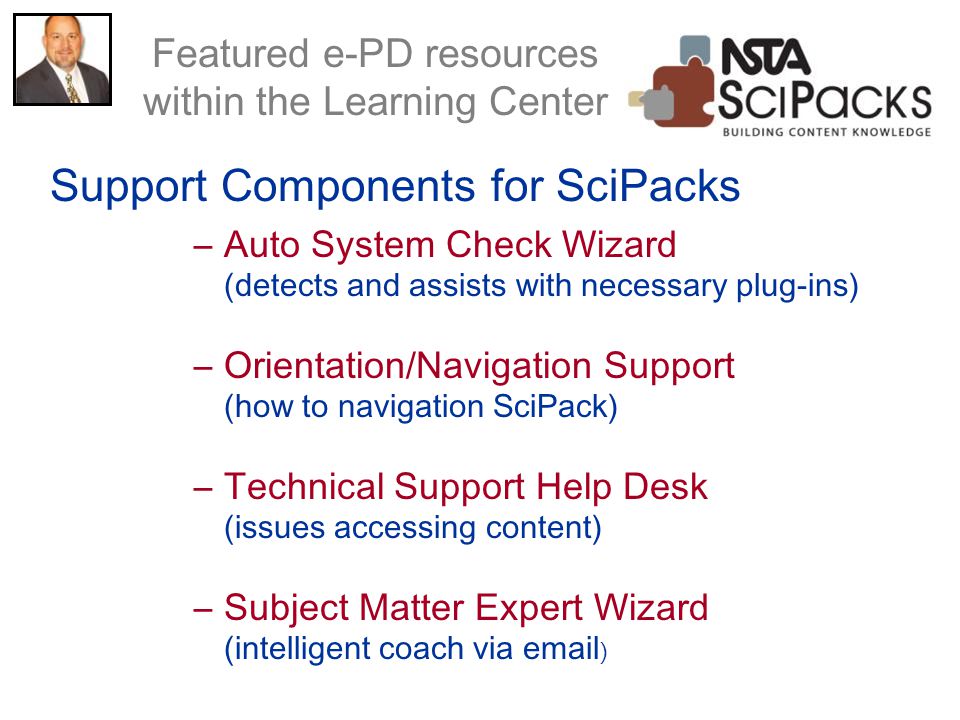 Featured e-PD resources within the Learning Center

NSTA SCIPACKS
BUILDING CONTENT KNOWLEDGE

Support Components for SciPacks

– Auto System Check Wizard
(detects and assists with necessary plug-ins)

– Orientation/Navigation Support
(how to navigation SciPack)

– Technical Support Help Desk
(issues accessing content)

– Subject Matter Expert Wizard
(intelligent coach via email)